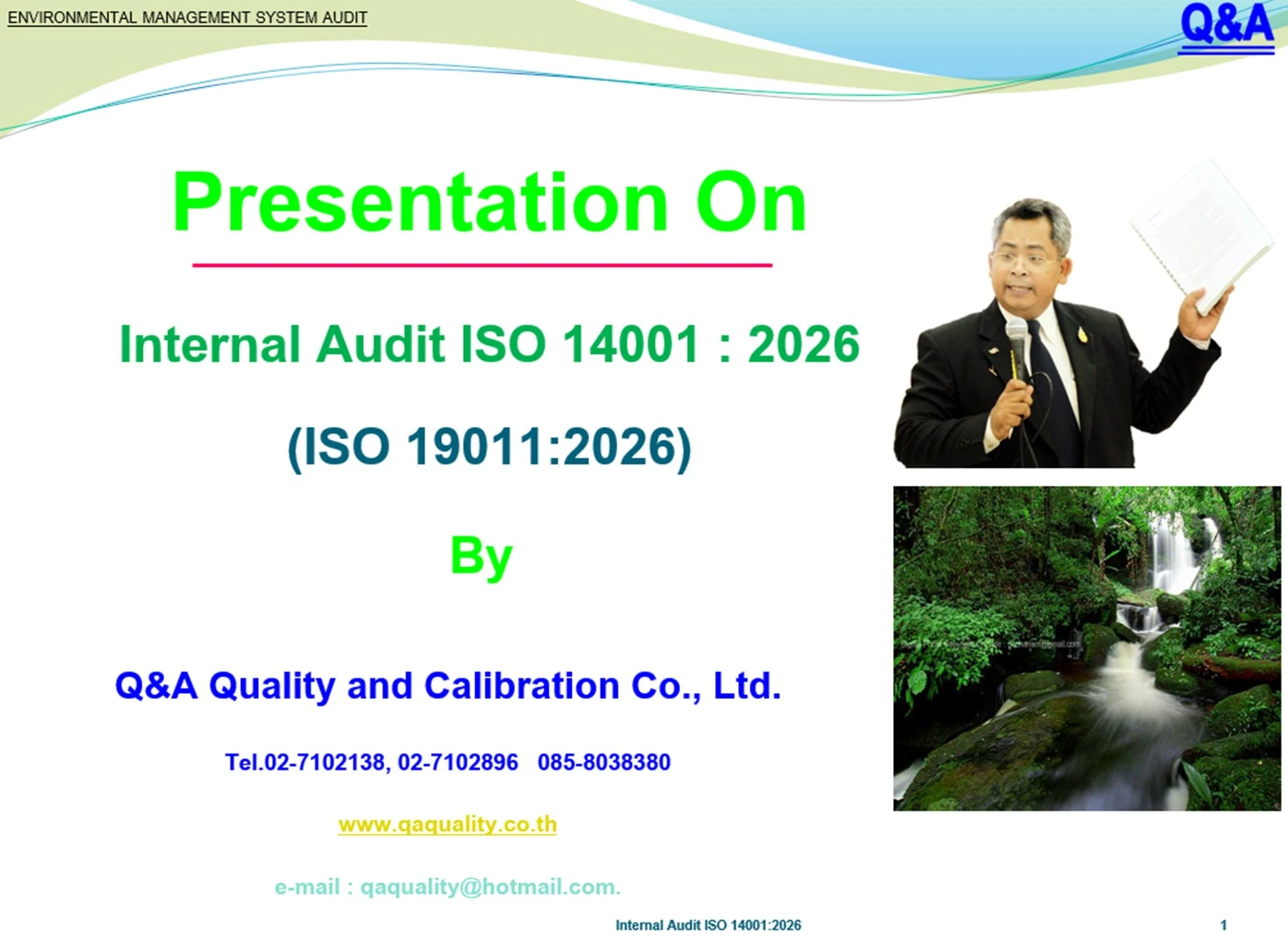 ENVIRONMENTAL MANAGEMENT SYSTEM AUDIT

Q&A

Presentation On

Internal Audit ISO 14001 : 2026

(ISO 19011:2026)

By

Q&A Quality and Calibration Co., Ltd.

Tel.02-7102138, 02-7102896 085-8038380

www.qaquality.co.th

e-mail : qaquality@hotmail.com.

Internal Audit ISO 14001:2026

1